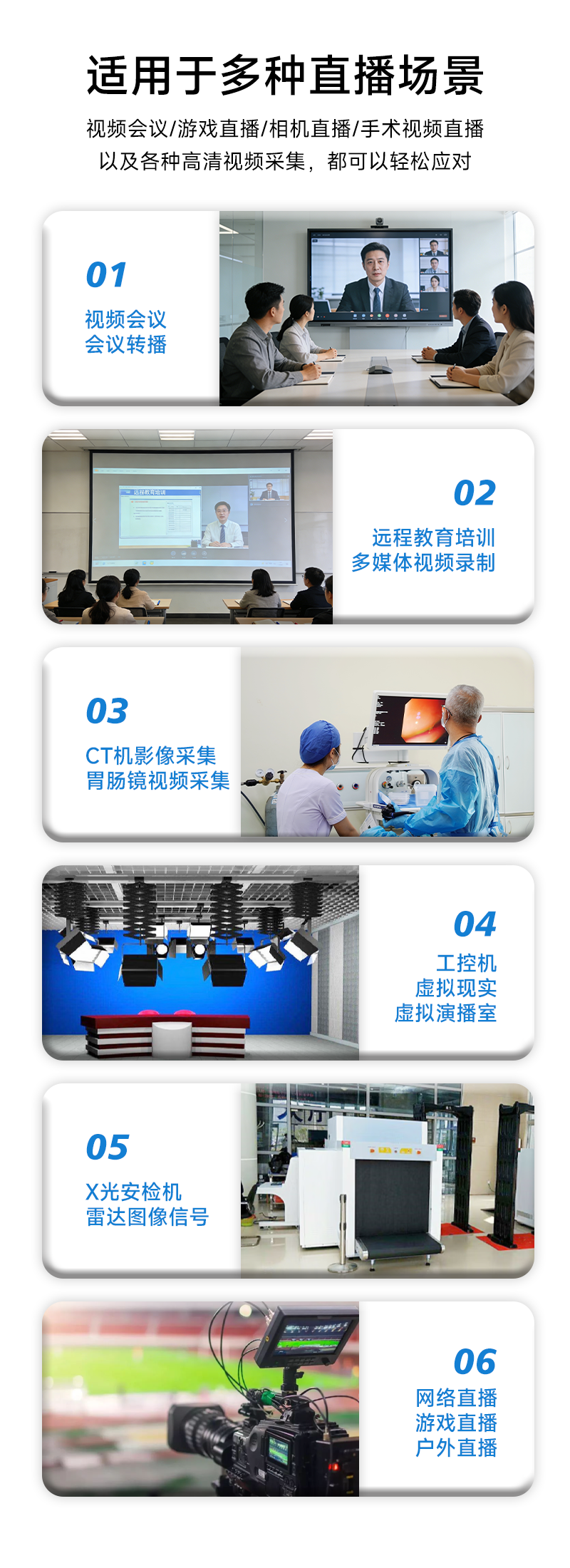 适用于多种直播场景

视频会议/游戏直播/相机直播/手术视频直播
以及各种高清视频采集，都可以轻松应对

01
视频会议
会议转播

远程教育培训

02
远程教育培训
多媒体视频录制

03
CT机影像采集
胃肠镜视频采集

04
工控机
虚拟现实
虚拟演播室

05
X光安检机
雷达图像信号

06
网络直播
游戏直播
户外直播